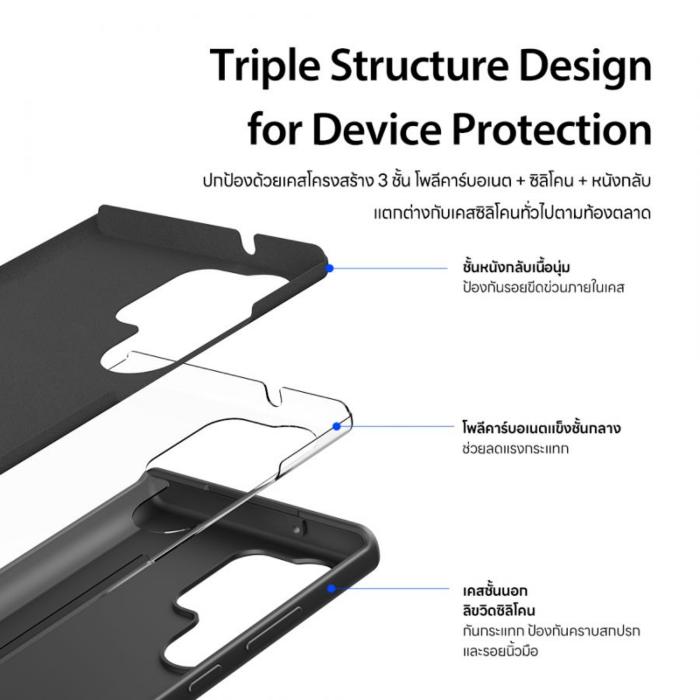 Triple Structure Design for Device Protection

ปกป้องด้วยเคสโครงสร้าง 3 ชั้น โพลีคาร์บอเนต + ซิลิโคน + หนังกลับ แตกต่างกับเคสซิลิโคนทั่วไปตามท้องตลาด

ชั้นหนังกลับเนื้อนุ่ม
ป้องกันรอยขีดข่วนภายในเคส

โพลีคาร์บอเนตแข็งชั้นกลาง
ช่วยลดแรงกระแทก

เคสชั้นนอก
ลิขวิดซิลิโคน
กันกระแทก ป้องกันคราบสกปรก
และรอยนิ้วมือ